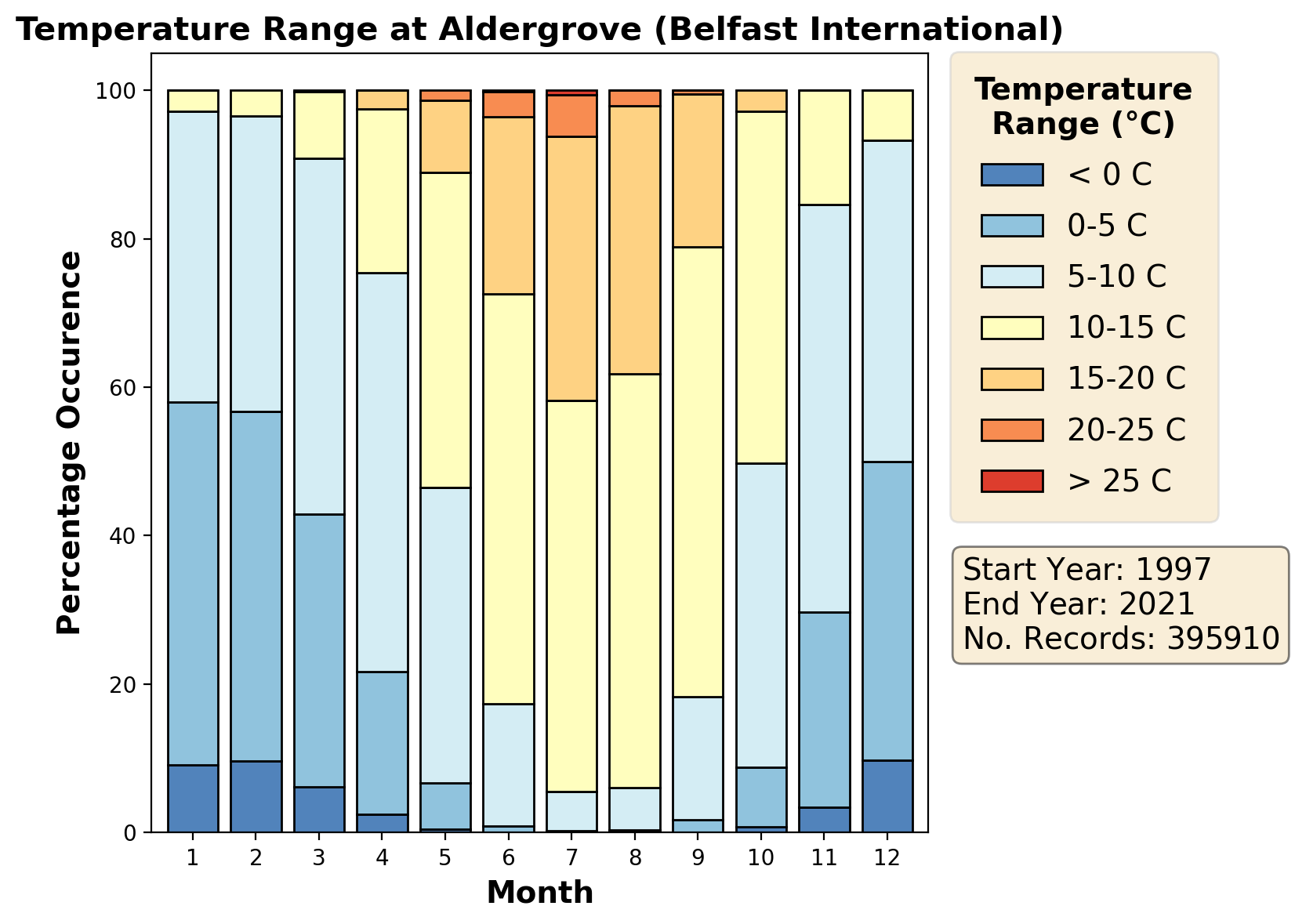 Temperature Range at Aldergrove (Belfast International)

Percentage Occurence

100
80
60
40
20
0

1 2 3 4 5 6 7 8 9 10 11 12

Month

Temperature Range (°C)
< 0 C
0-5 C
5-10 C
10-15 C
15-20 C
20-25 C
> 25 C

Start Year: 1997
End Year: 2021
No. Records: 395910